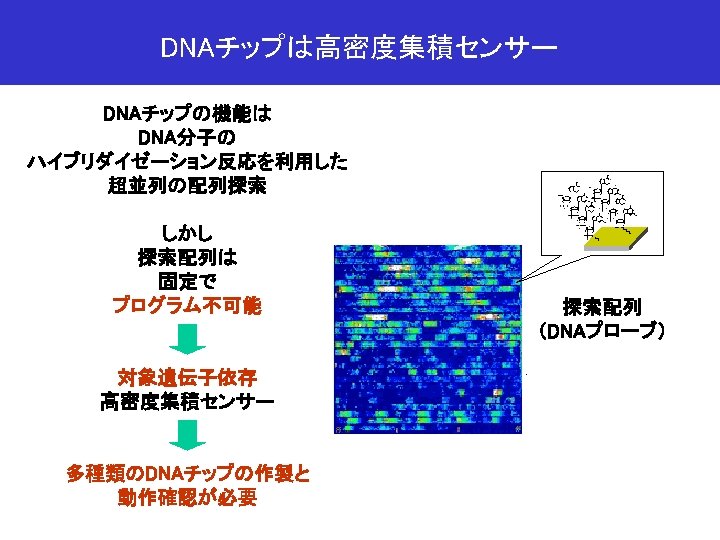 DNAチップは高密度集積センサー

DNAチップの機能は
DNA分子の
ハイブリダイゼーション反応を利用した
超並列の配列探索

しかし
探索配列は
固定で
プログラム不可能

対象遺伝子依存
高密度集積センサー

多種類のDNAチップの作製と
動作確認が必要

探索配列
(DNAプローブ)